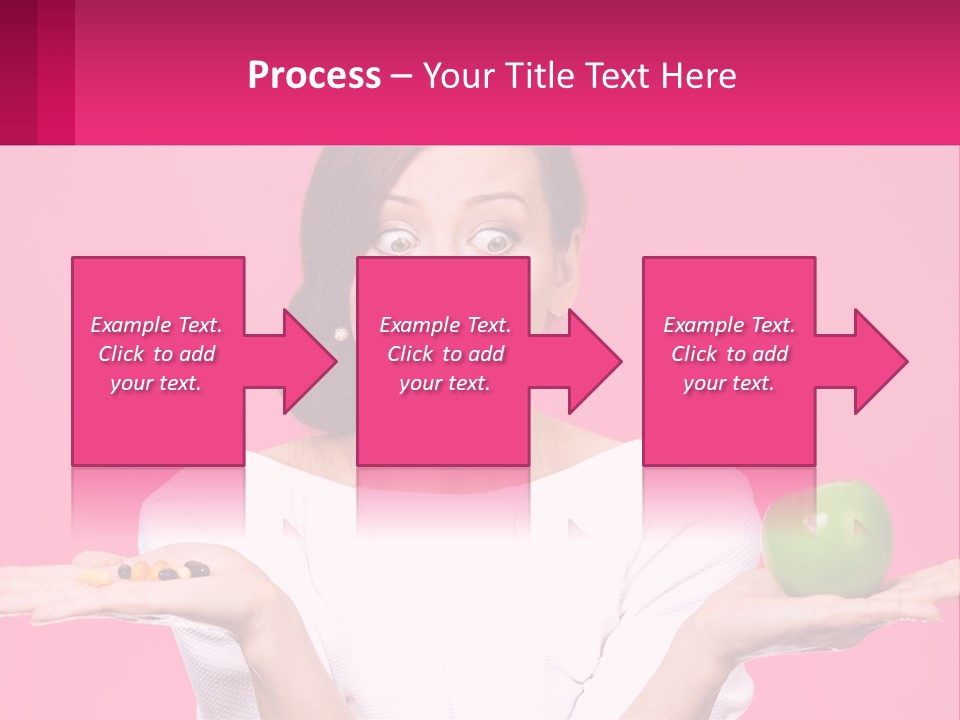 Process – Your Title Text Here

Example Text. Click to add your text.

Example Text. Click to add your text.

Example Text. Click to add your text.